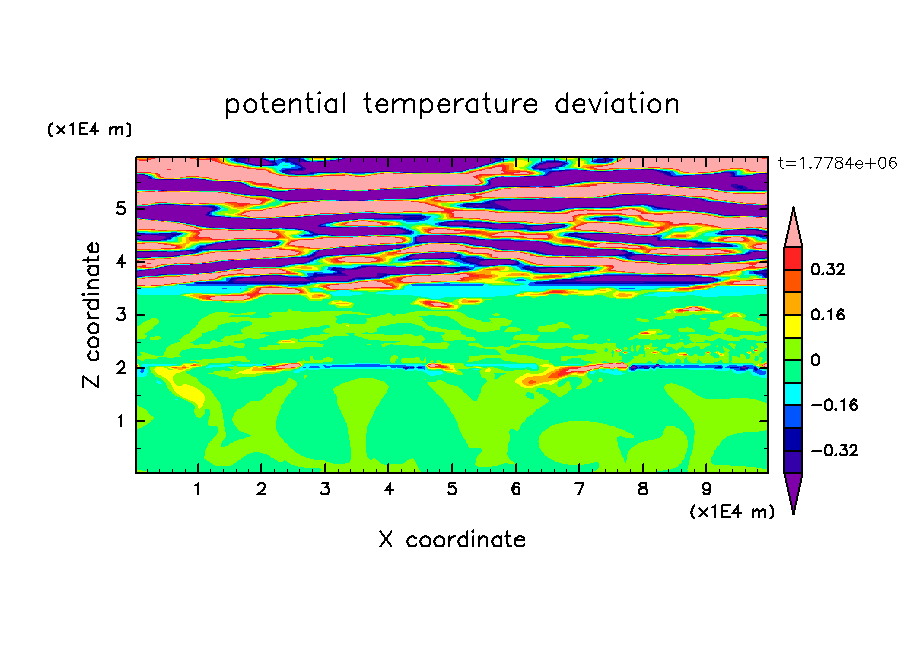 potential temperature deviation

(x1E4 m)

t=1.7784e+06

Z coordinate

5
4
3
2
1

0.32
0.16
0
−0.16
−0.32

1 2 3 4 5 6 7 8 9

(x1E4 m)

X coordinate